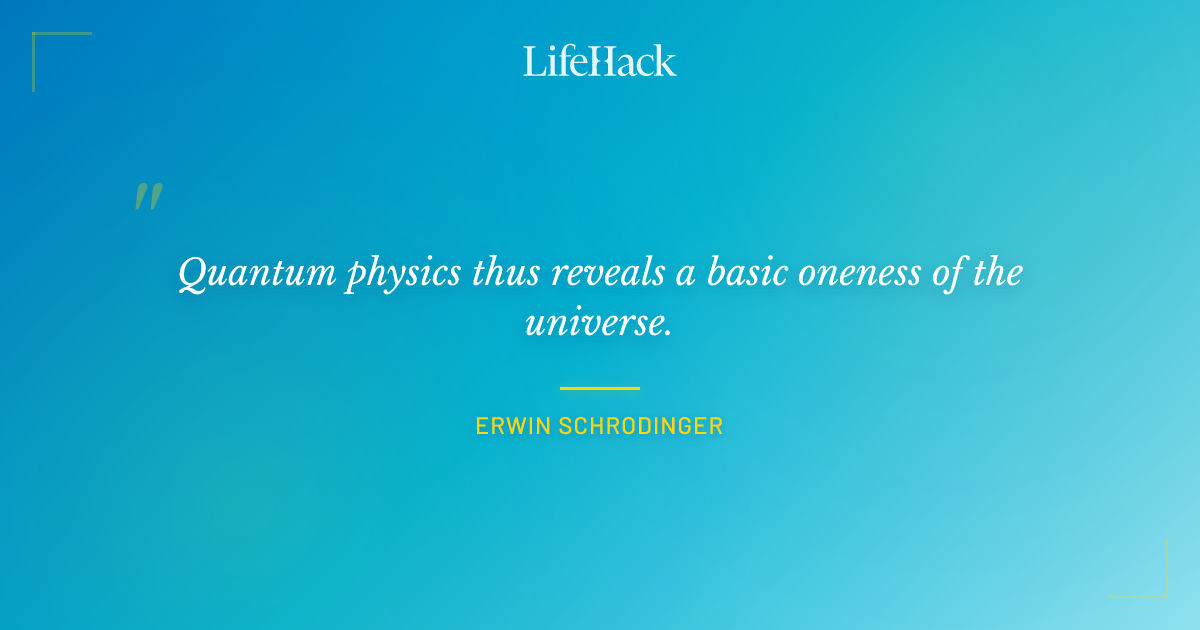 LifeHack

"

Quantum physics thus reveals a basic oneness of the universe.

ERWIN SCHRODINGER